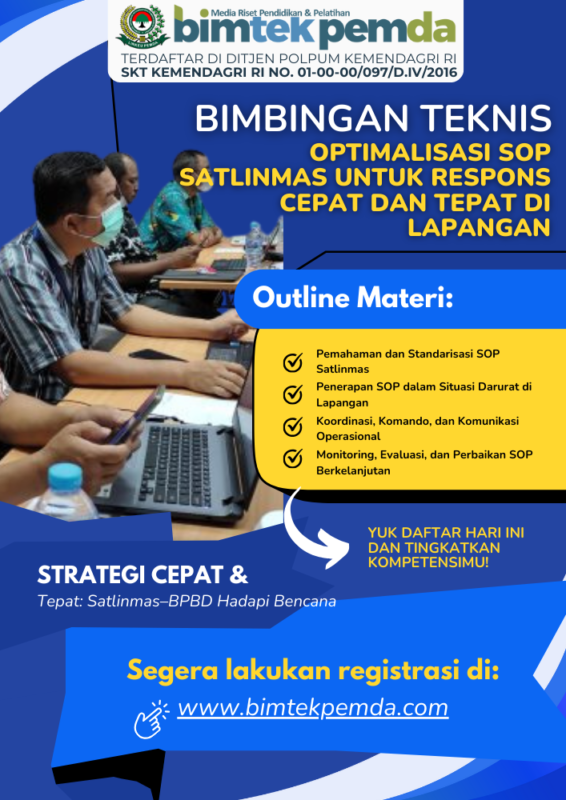 Media Riset Pendidikan & Pelatihan
bimtekpemda
TERDAFTAR DI DITJEN POLPUM KEMENDAGRI RI
SKT KEMENDAGRI RI NO. 01-00-00/097/D.IV/2016

BIMBINGAN TEKNIS
OPTIMALISASI SOP SATLINMAS UNTUK RESPONS CEPAT DAN TEPAT DI LAPANGAN

Outline Materi:

Pemahaman dan Standarisasi SOP Satlinmas
Penerapan SOP dalam Situasi Darurat di Lapangan
Koordinasi, Komando, dan Komunikasi Operasional
Monitoring, Evaluasi, dan Perbaikan SOP Berkelanjutan

YUK DAFTAR HARI INI DAN TINGKATKAN KOMPETENSIMU!

STRATEGI CEPAT &
Tepat: Satlinmas–BPBD Hadapi Bencana

Segera lakukan registrasi di:
www.bimtekpemda.com